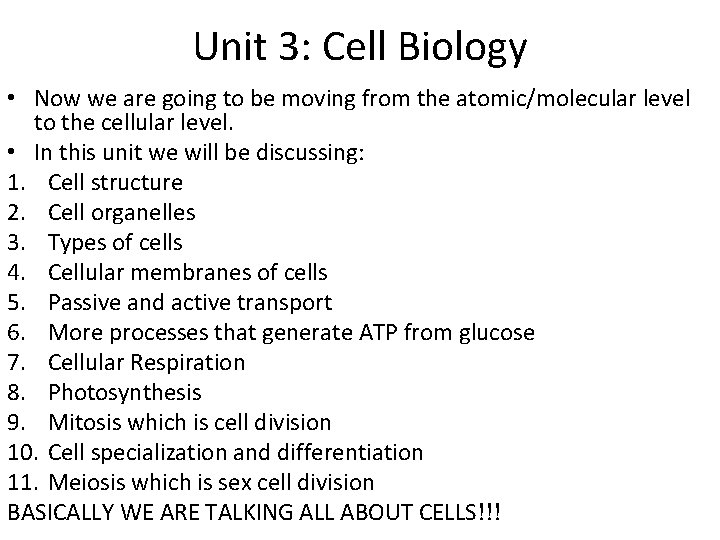 Unit 3: Cell Biology

• Now we are going to be moving from the atomic/molecular level to the cellular level.
• In this unit we will be discussing:
1. Cell structure
2. Cell organelles
3. Types of cells
4. Cellular membranes of cells
5. Passive and active transport
6. More processes that generate ATP from glucose
7. Cellular Respiration
8. Photosynthesis
9. Mitosis which is cell division
10. Cell specialization and differentiation
11. Meiosis which is sex cell division
BASICALLY WE ARE TALKING ALL ABOUT CELLS!!!